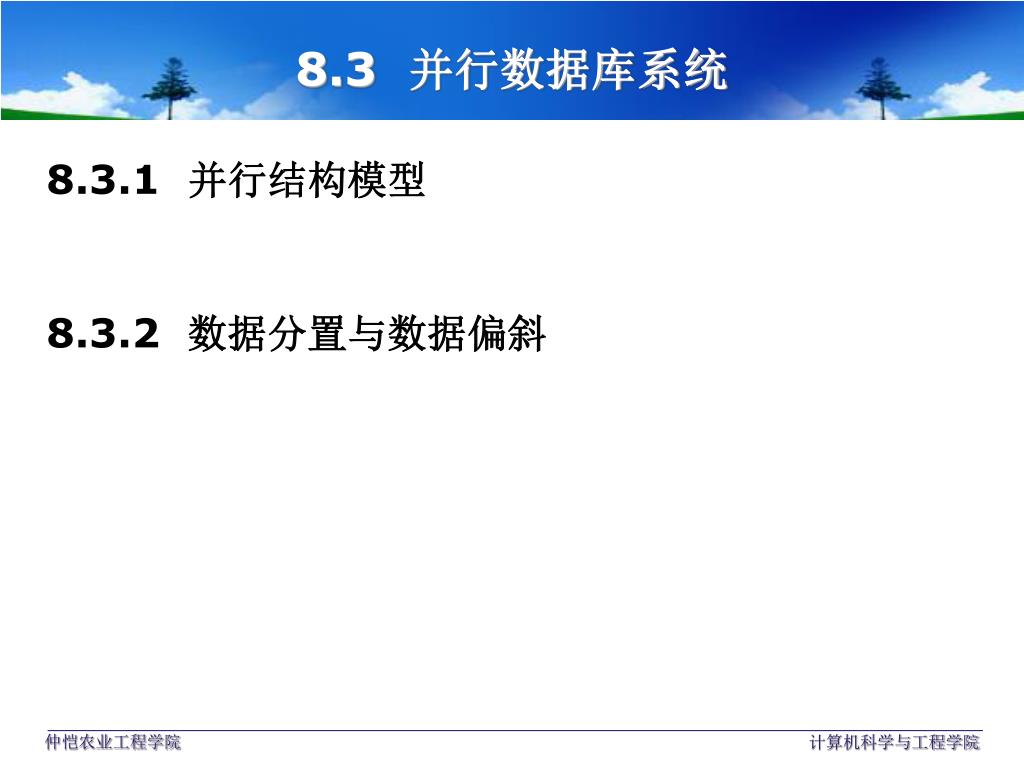 8.3 并行数据库系统

8.3.1 并行结构模型

8.3.2 数据分置与数据偏斜

仲恺农业工程学院

计算机科学与工程学院